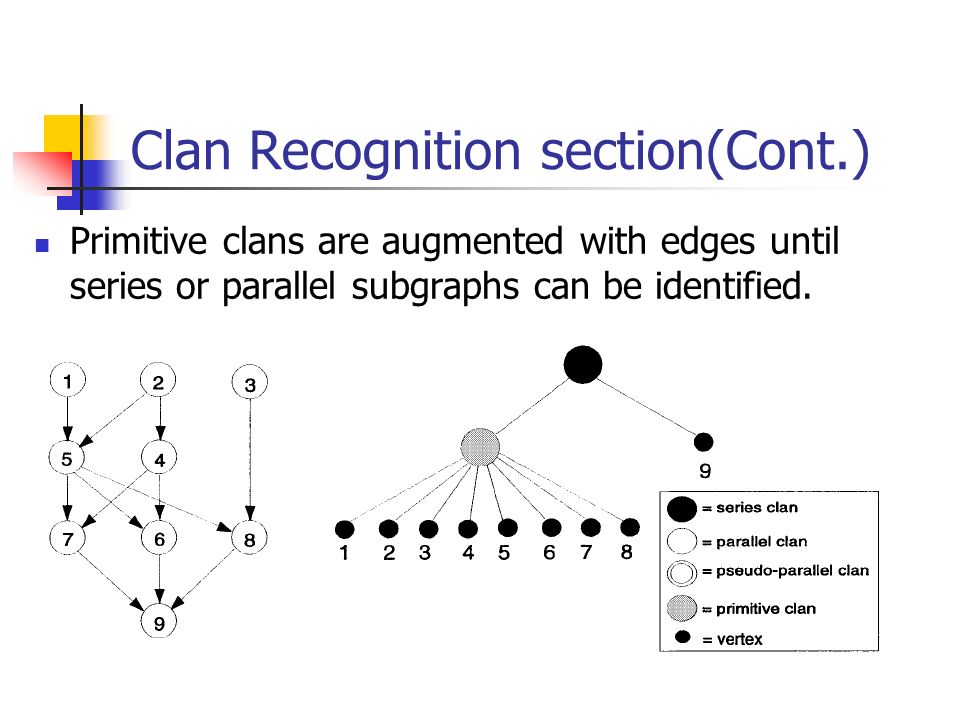 Clan Recognition section(Cont.)

Primitive clans are augmented with edges until series or parallel subgraphs can be identified.

1 2 3
5 4
7 6 8
9

9
1 2 3 4 5 6 7 8

= series clan
= parallel clan
= pseudo-parallel clan
= primitive clan
= vertex